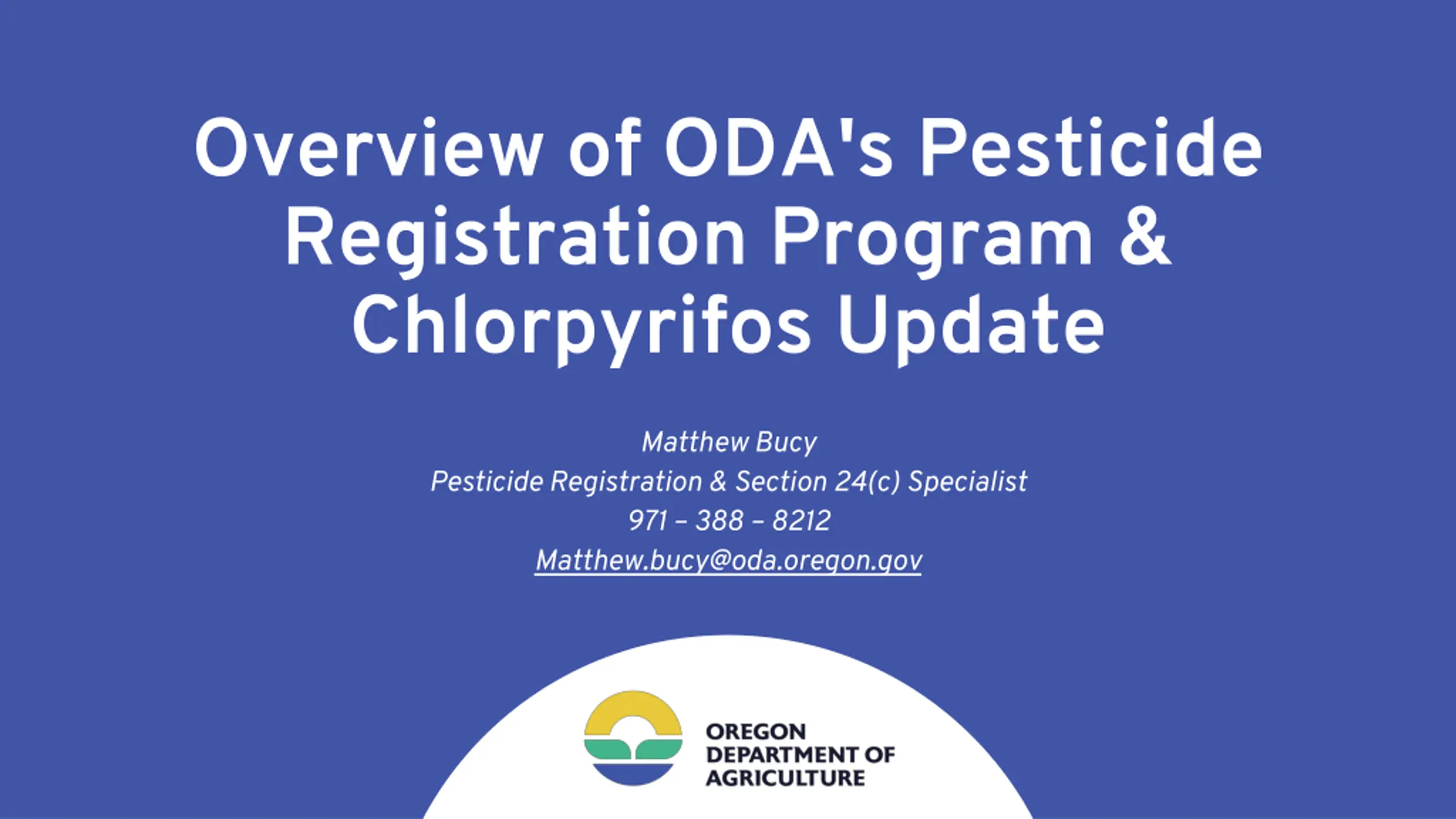 Overview of ODA's Pesticide Registration Program & Chlorpyrifos Update

Matthew Bucy
Pesticide Registration & Section 24(c) Specialist
971 – 388 – 8212
Matthew.bucy@oda.oregon.gov

OREGON DEPARTMENT OF AGRICULTURE